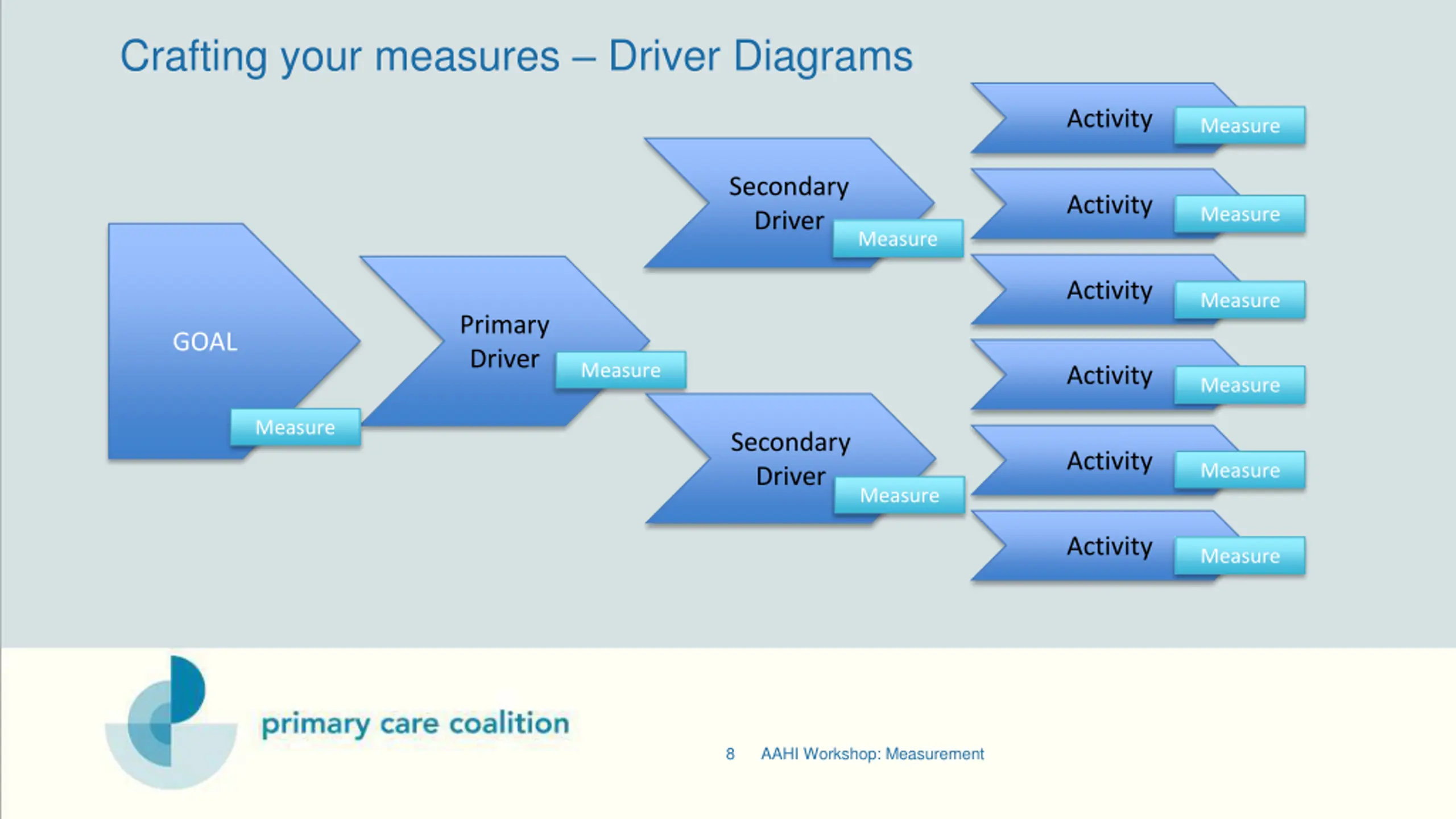 Crafting your measures – Driver Diagrams

GOAL
Measure

Primary Driver
Measure

Secondary Driver
Measure

Secondary Driver
Measure

Activity
Measure

Activity
Measure

Activity
Measure

Activity
Measure

Activity
Measure

Activity
Measure

primary care coalition

8 AAHI Workshop: Measurement